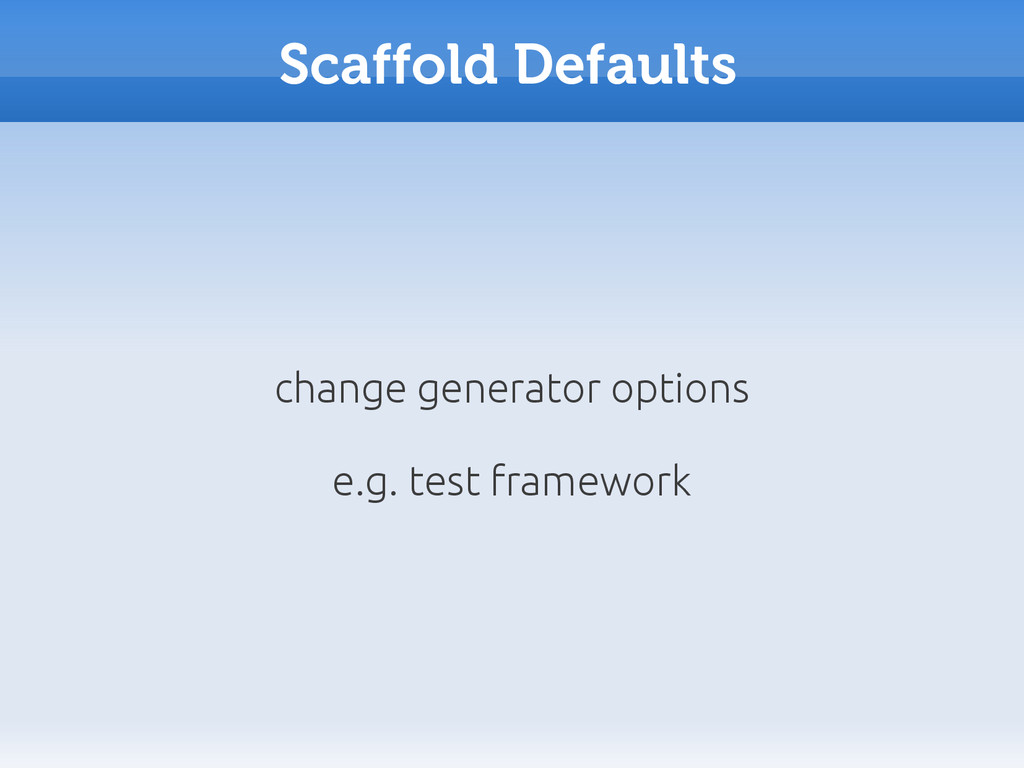 Scaffold Defaults

change generator options

e.g. test framework